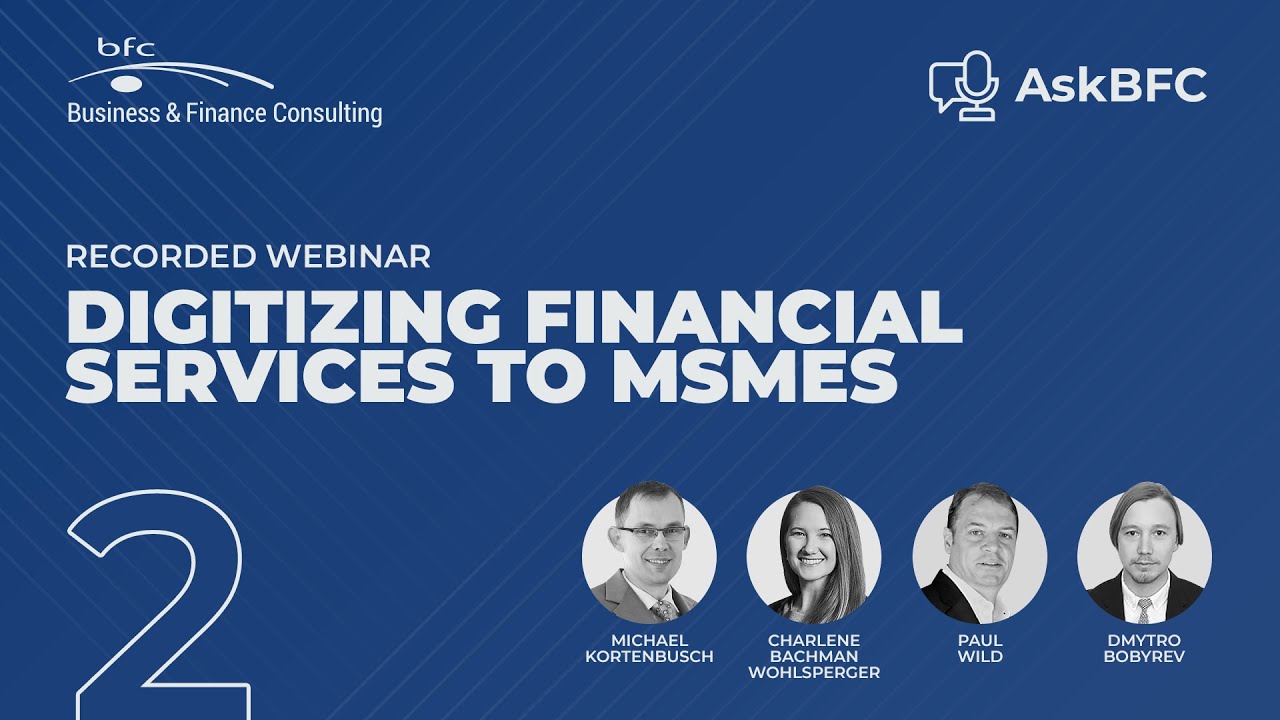 bfc
Business & Finance Consulting

AskBFC

RECORDED WEBINAR
DIGITIZING FINANCIAL SERVICES TO MSMES

2

MICHAEL KORTENBUSCH

CHARLENE BACHMAN WOHLSPERGER

PAUL WILD

DMYTRO BOBYREV